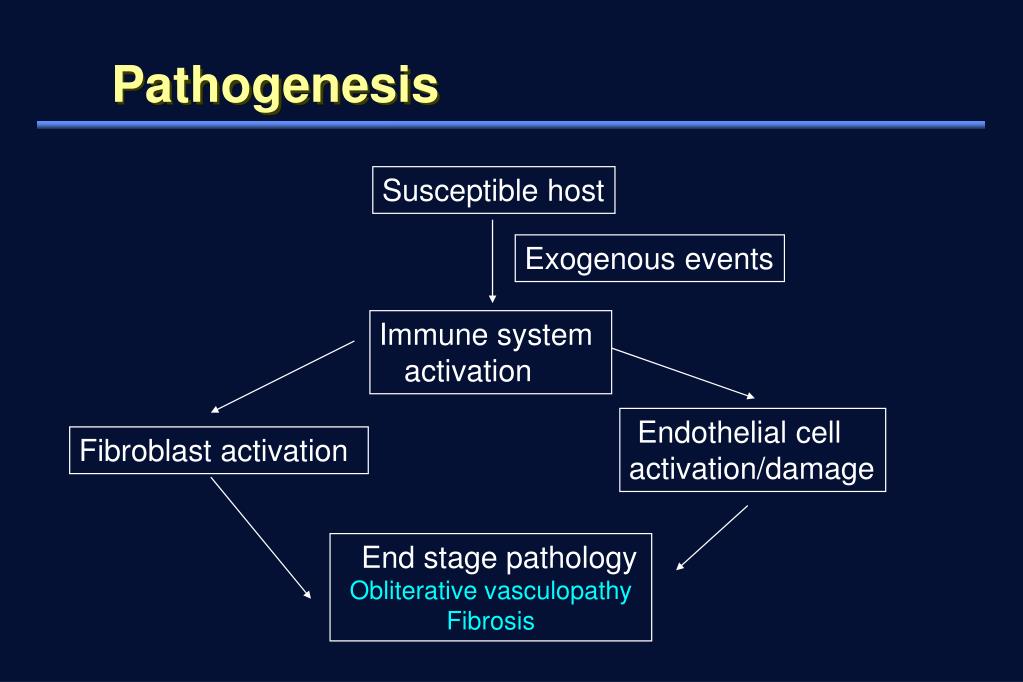 Pathogenesis

Susceptible host

Exogenous events

Immune system activation

Fibroblast activation

Endothelial cell activation/damage

End stage pathology
Obliterative vasculopathy
Fibrosis